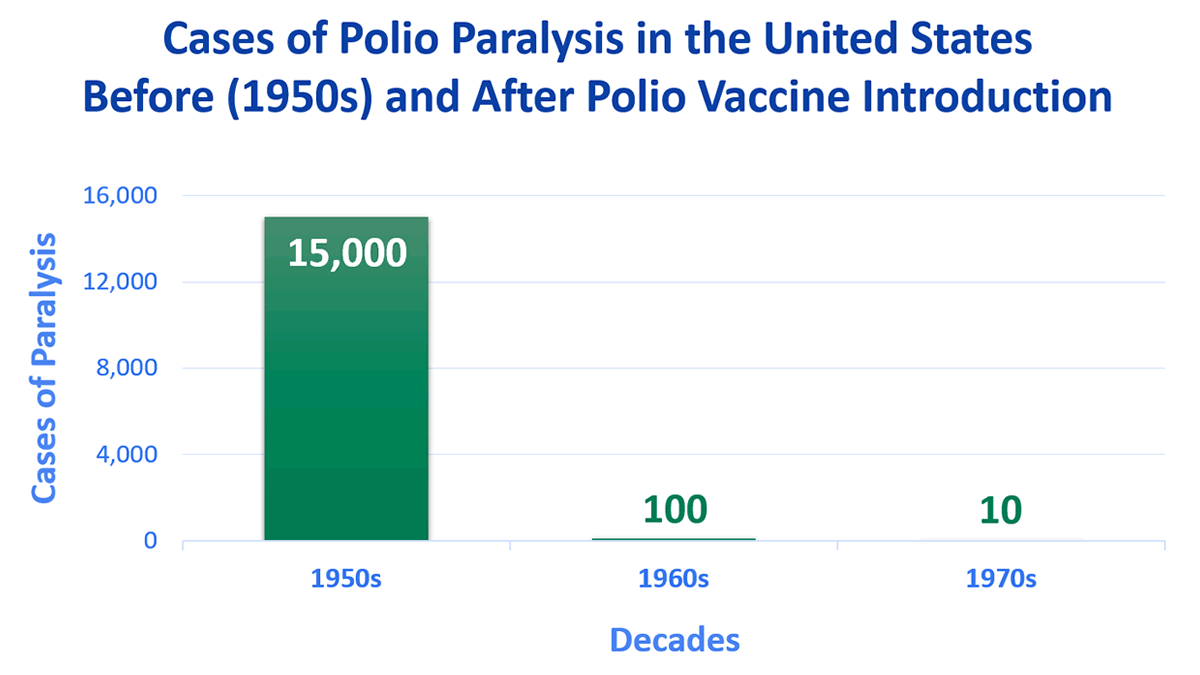 Cases of Polio Paralysis in the United States Before (1950s) and After Polio Vaccine Introduction

Cases of Paralysis

16,000
12,000
8,000
4,000
0

15,000
100
10

1950s
1960s
1970s

Decades